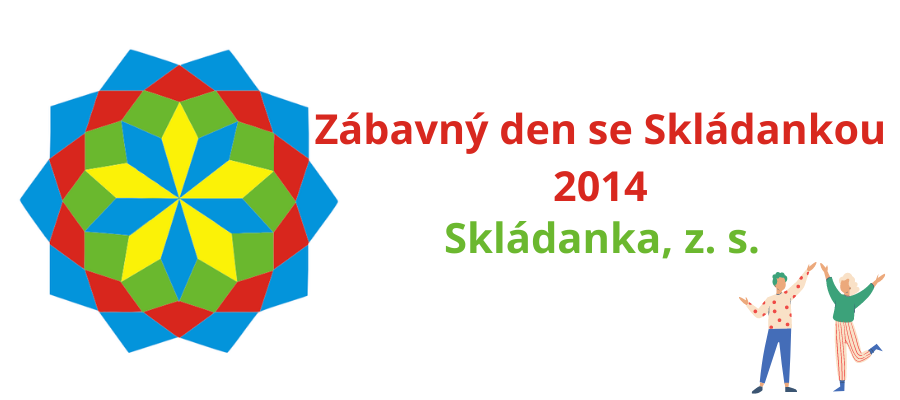 Zábavný den se Skládankou 2014

Skládanka, z. s.